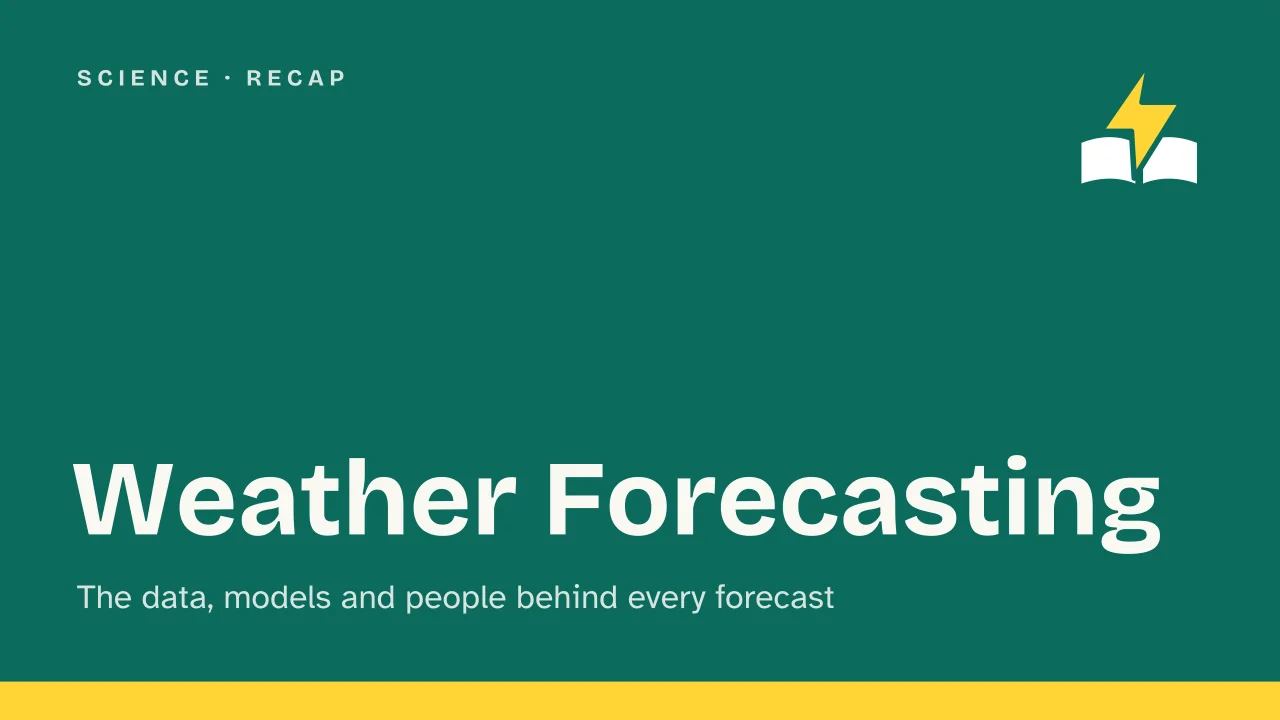 SCIENCE · RECAP

Weather Forecasting

The data, models and people behind every forecast